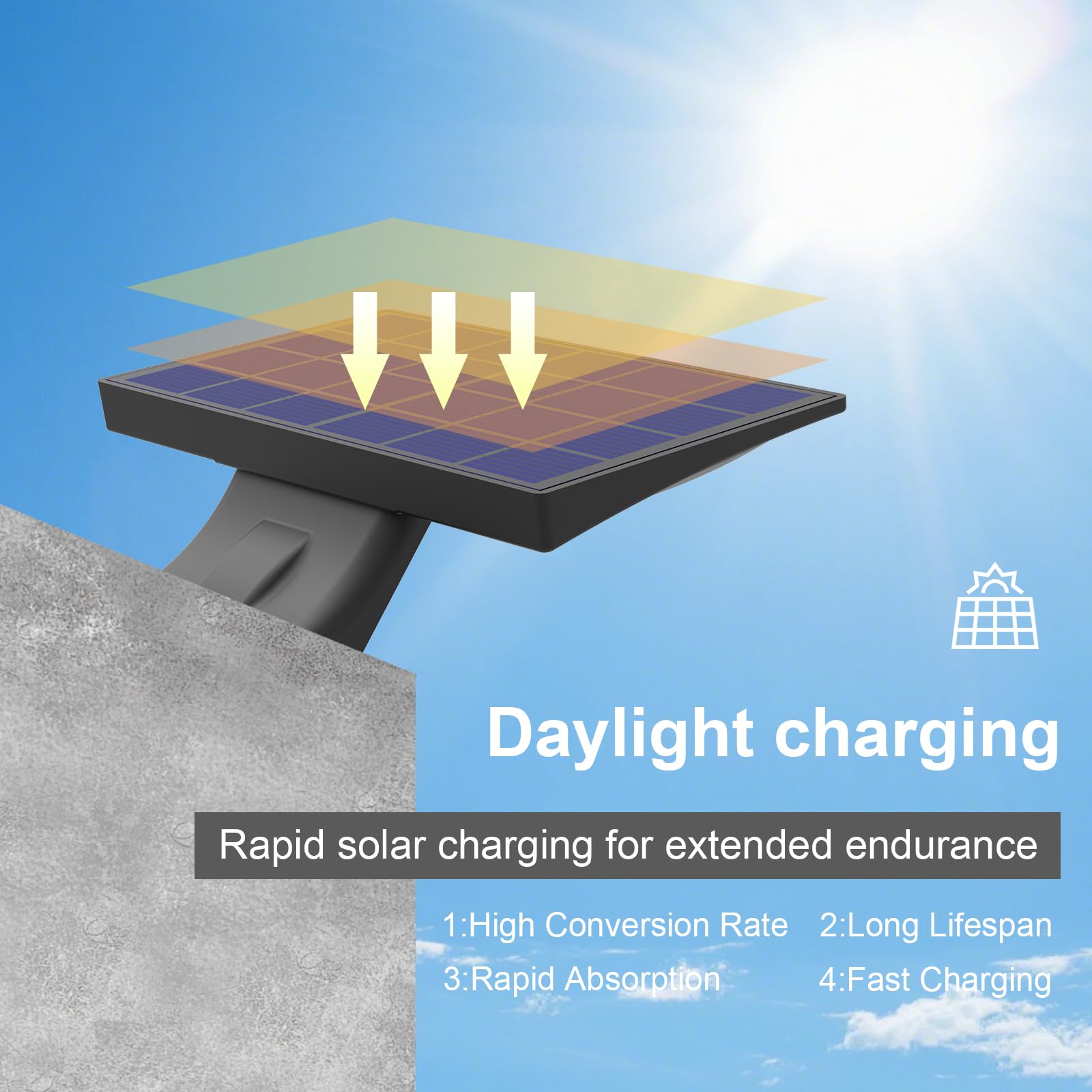 Daylight charging

Rapid solar charging for extended endurance

1:High Conversion Rate 2:Long Lifespan
3:Rapid Absorption 4:Fast Charging